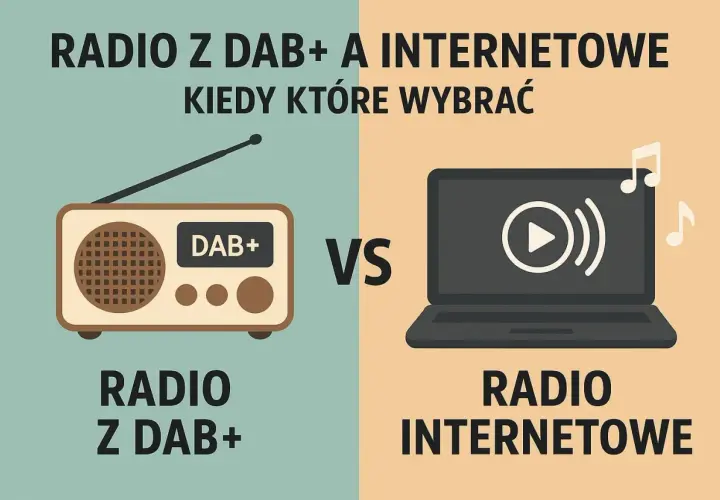 RADIO Z DAB+ A INTERNETOWE
KIEDY KTÓRE WYBRAĆ

DAB+

VS

RADIO
Z DAB+

RADIO
INTERNETOWE